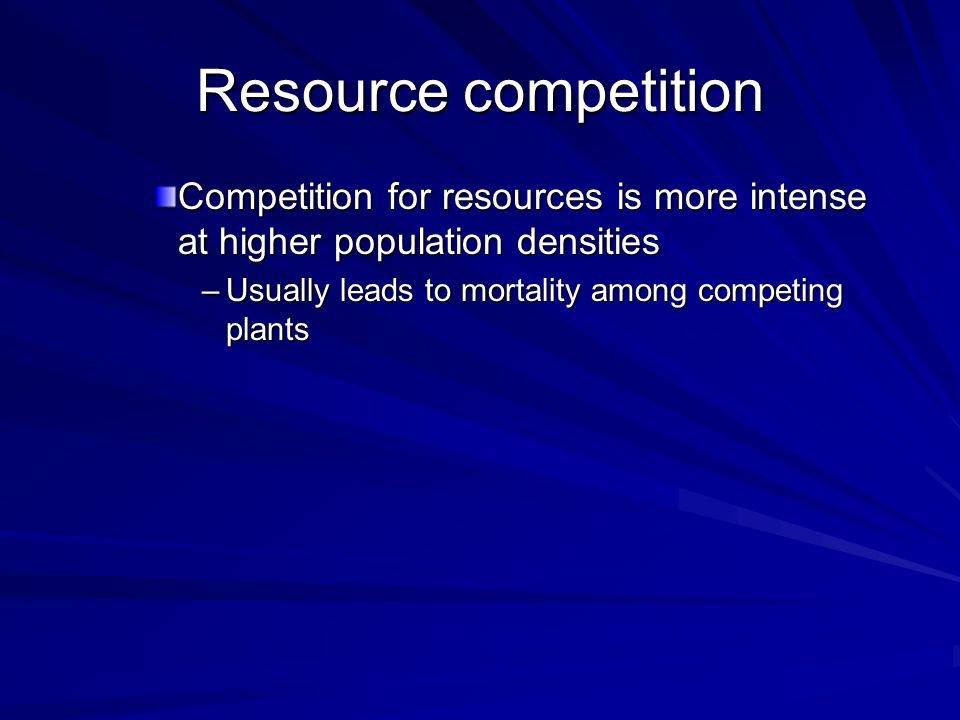 Resource competition

Competition for resources is more intense at higher population densities

– Usually leads to mortality among competing plants